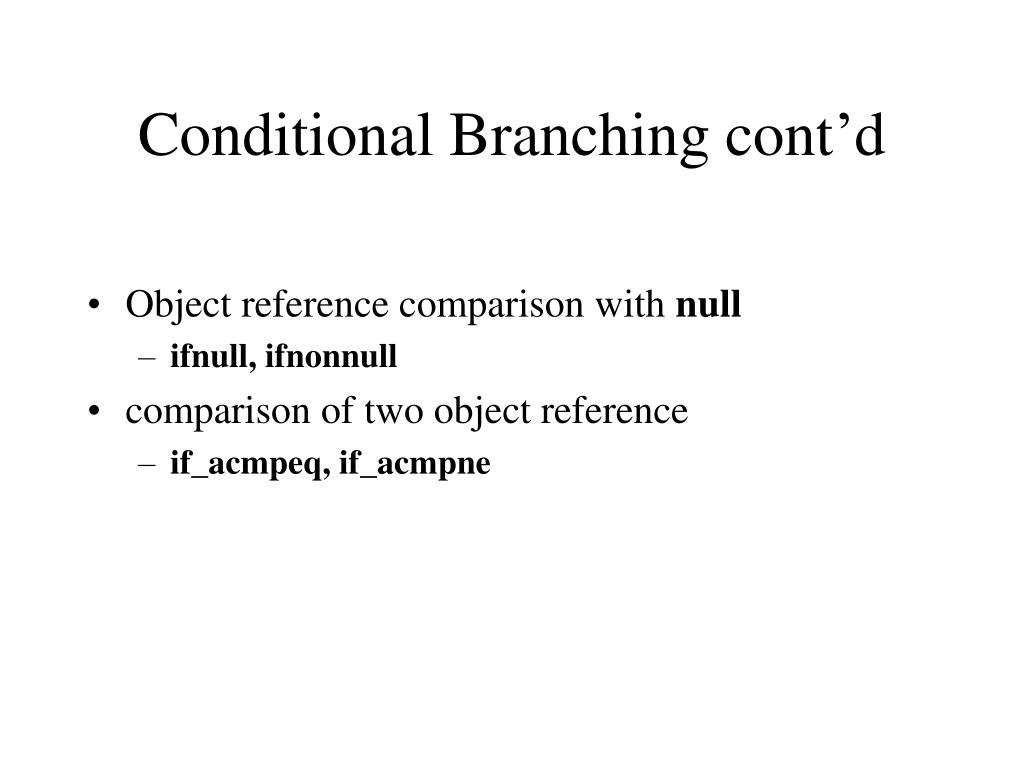 Conditional Branching cont’d

• Object reference comparison with null
– ifnull, ifnonnull
• comparison of two object reference
– if_acmpeq, if_acmpne